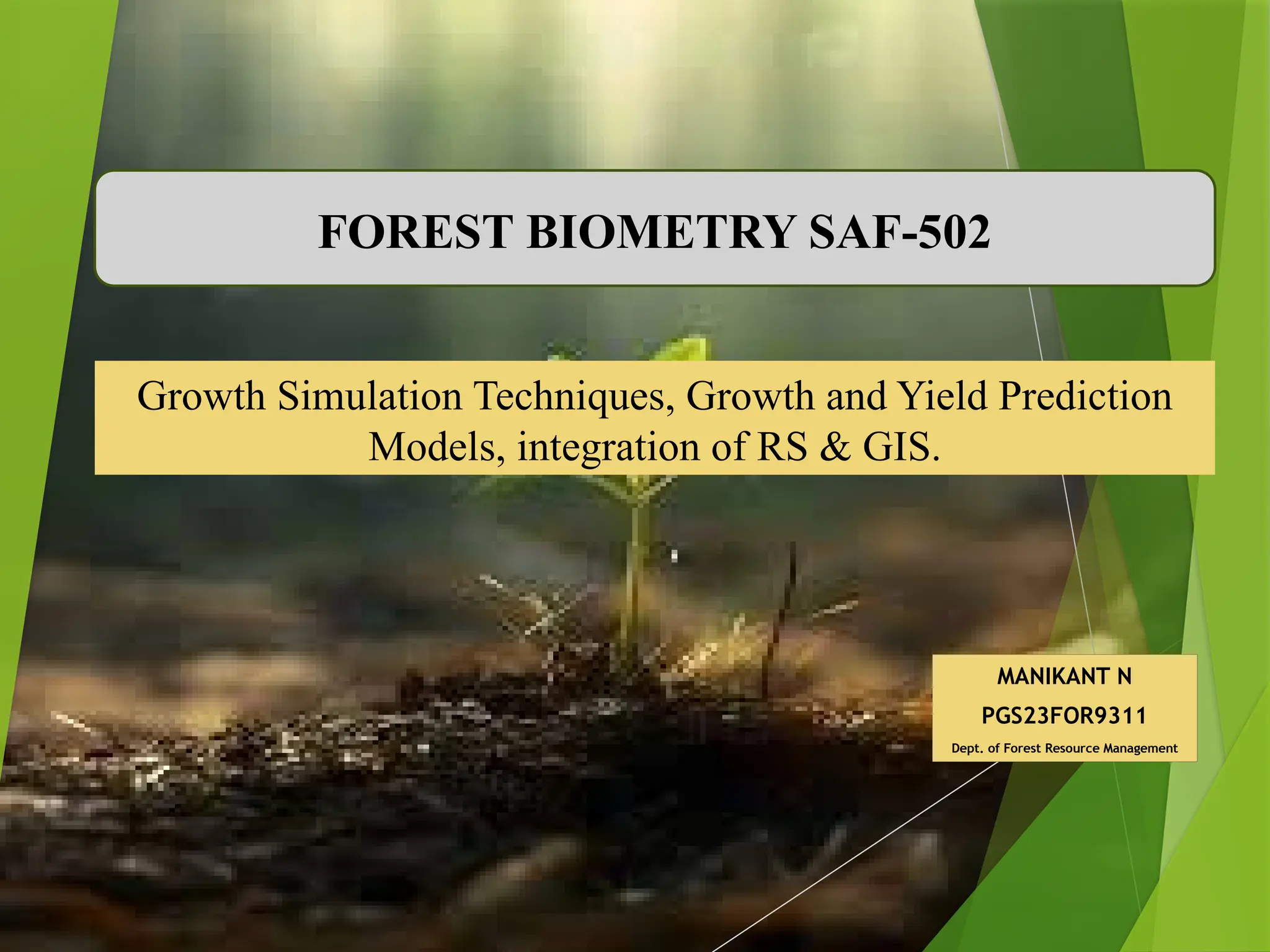 FOREST BIOMETRY SAF-502

Growth Simulation Techniques, Growth and Yield Prediction Models, integration of RS & GIS.

MANIKANT N
PGS23FOR9311
Dept. of Forest Resource Management